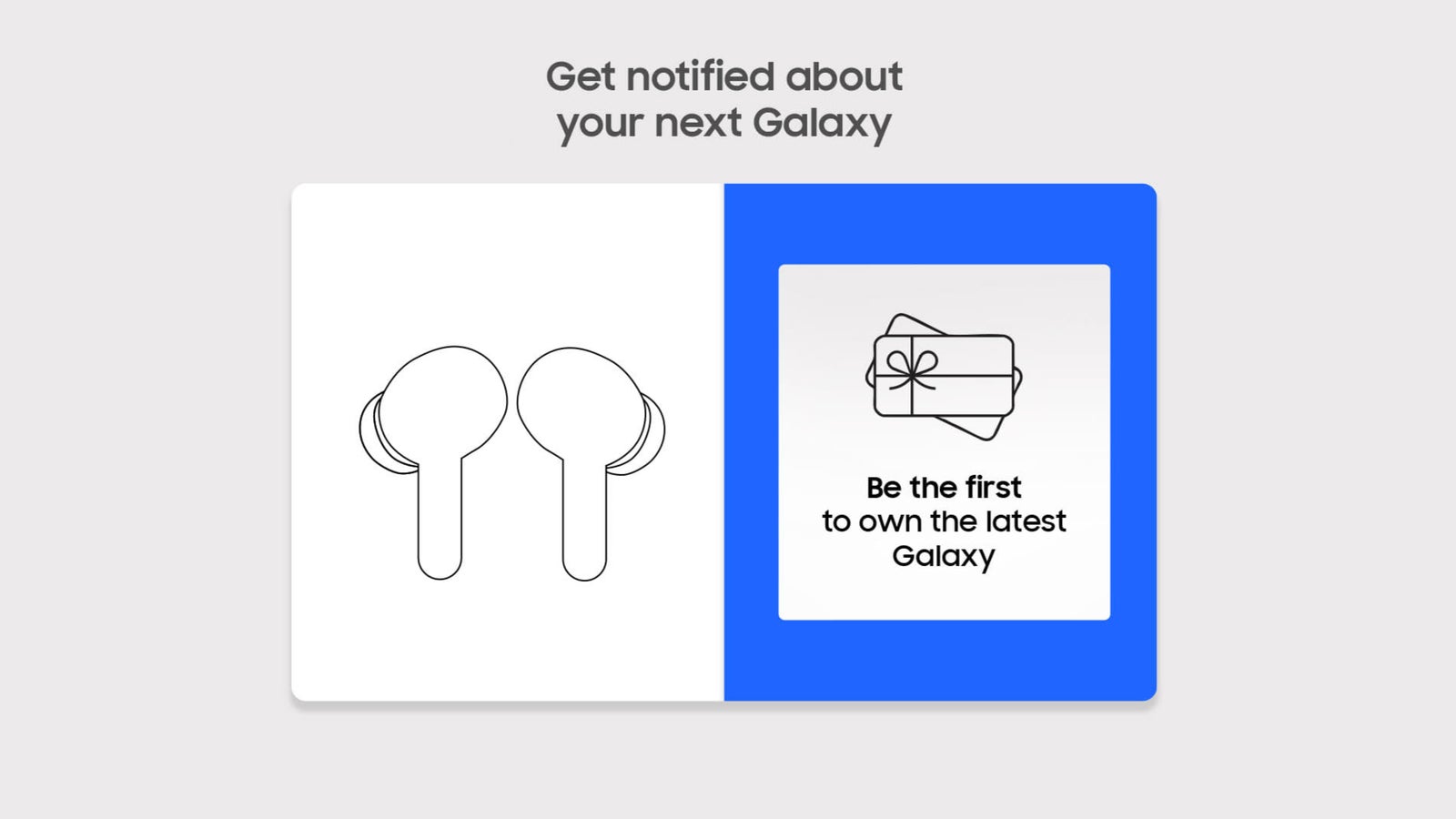 Get notified about your next Galaxy

Be the first to own the latest Galaxy